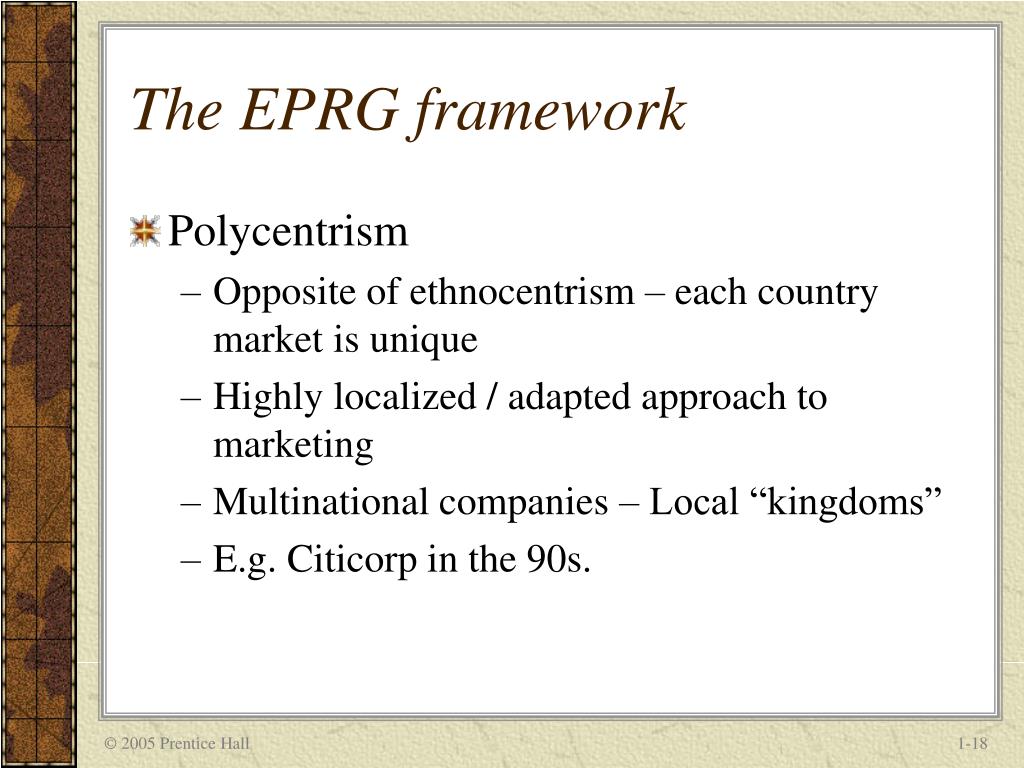 The EPRG framework

Polycentrism

– Opposite of ethnocentrism – each country market is unique

– Highly localized / adapted approach to marketing

– Multinational companies – Local “kingdoms”

– E.g. Citicorp in the 90s.

© 2005 Prentice Hall

1-18